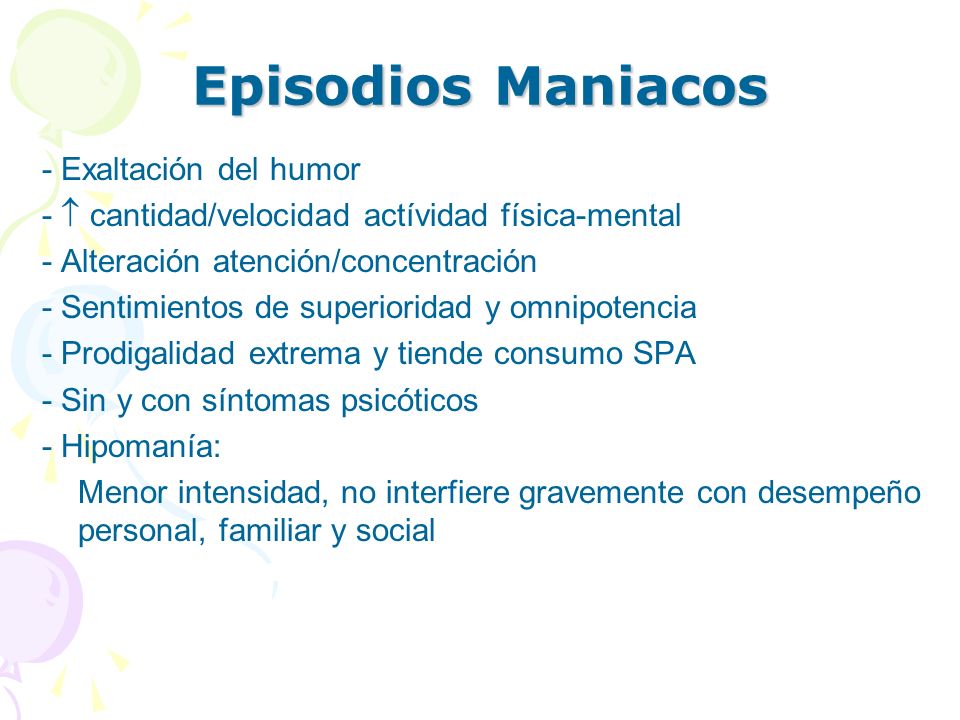 Episodios Maniacos

- Exaltación del humor
- ↑ cantidad/velocidad actívidad física-mental
- Alteración atención/concentración
- Sentimientos de superioridad y omnipotencia
- Prodigalidad extrema y tiende consumo SPA
- Sin y con síntomas psicóticos
- Hipomanía:
Menor intensidad, no interfiere gravemente con desempeño personal, familiar y social